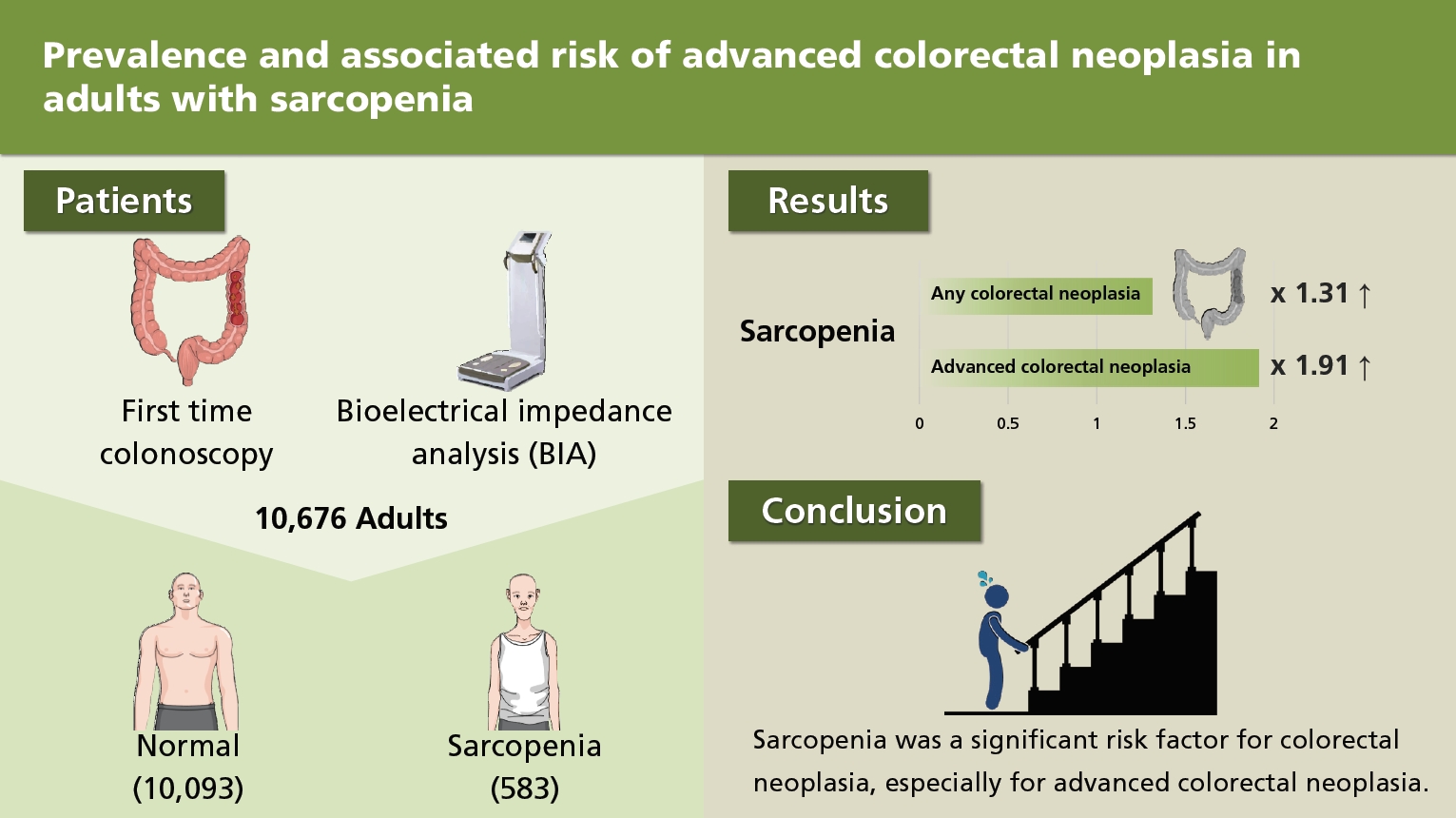 Prevalence and associated risk of advanced colorectal neoplasia in adults with sarcopenia

Patients

First time colonoscopy

Bioelectrical impedance analysis (BIA)

10,676 Adults

Normal (10,093)

Sarcopenia (583)

Results

Sarcopenia

Any colorectal neoplasia

x 1.31 ↑

Advanced colorectal neoplasia

x 1.91 ↑

0 0.5 1 1.5 2

Conclusion

Sarcopenia was a significant risk factor for colorectal neoplasia, especially for advanced colorectal neoplasia.